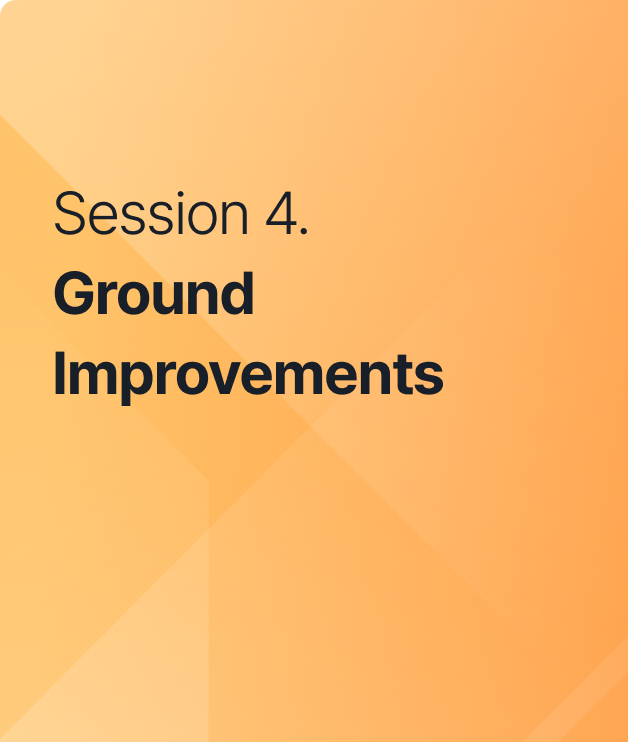 Session 4.
Ground Improvements